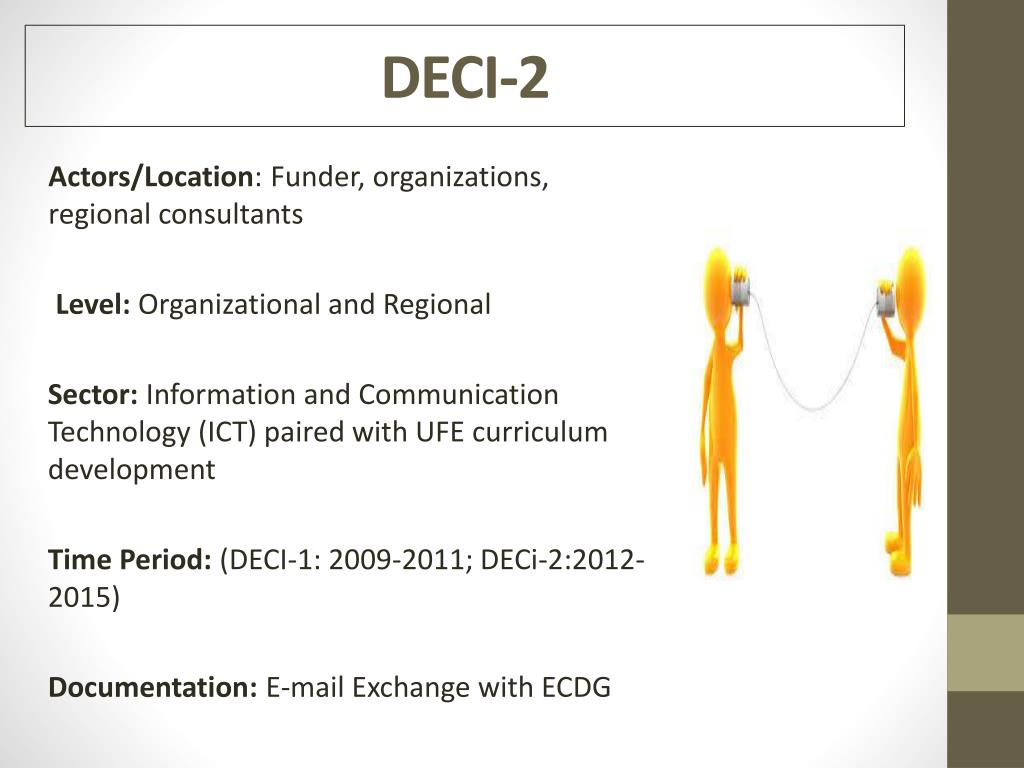 DECI-2

Actors/Location: Funder, organizations, regional consultants

Level: Organizational and Regional

Sector: Information and Communication Technology (ICT) paired with UFE curriculum development

Time Period: (DECI-1: 2009-2011; DECi-2:2012-2015)

Documentation: E-mail Exchange with ECDG